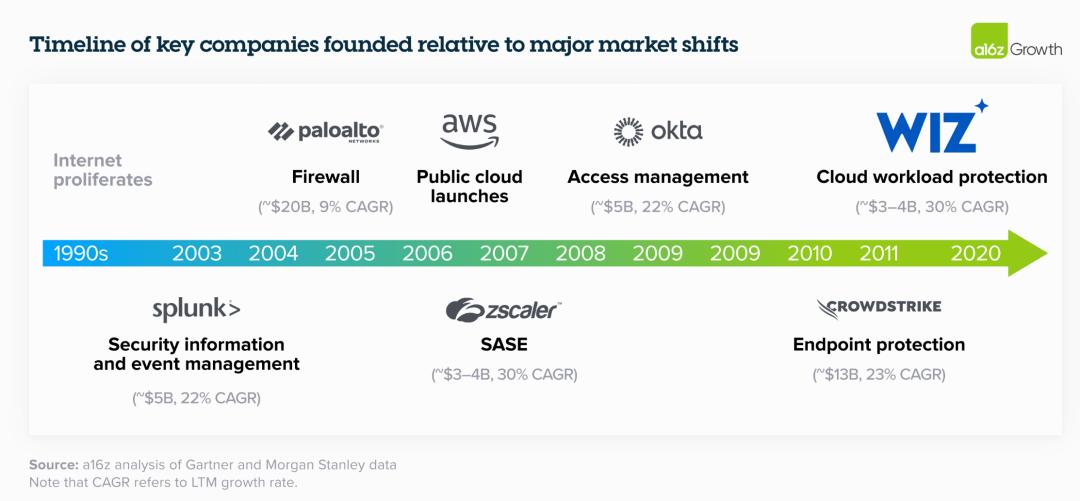 Timeline of key companies founded relative to major market shifts

a16z Growth

Internet proliferates

paloalto NETWORKS

Firewall

(~$20B, 9% CAGR)

aws

Public cloud launches

okta

Access management

(~$5B, 22% CAGR)

WIZ

Cloud workload protection

(~$3–4B, 30% CAGR)

1990s 2003 2004 2005 2006 2007 2008 2009 2009 2010 2011 2020

splunk>

Security information and event management

(~$5B, 22% CAGR)

zscaler

SASE

(~$3–4B, 30% CAGR)

CROWDSTRIKE

Endpoint protection

(~$13B, 23% CAGR)

Source: a16z analysis of Gartner and Morgan Stanley data
Note that CAGR refers to LTM growth rate.